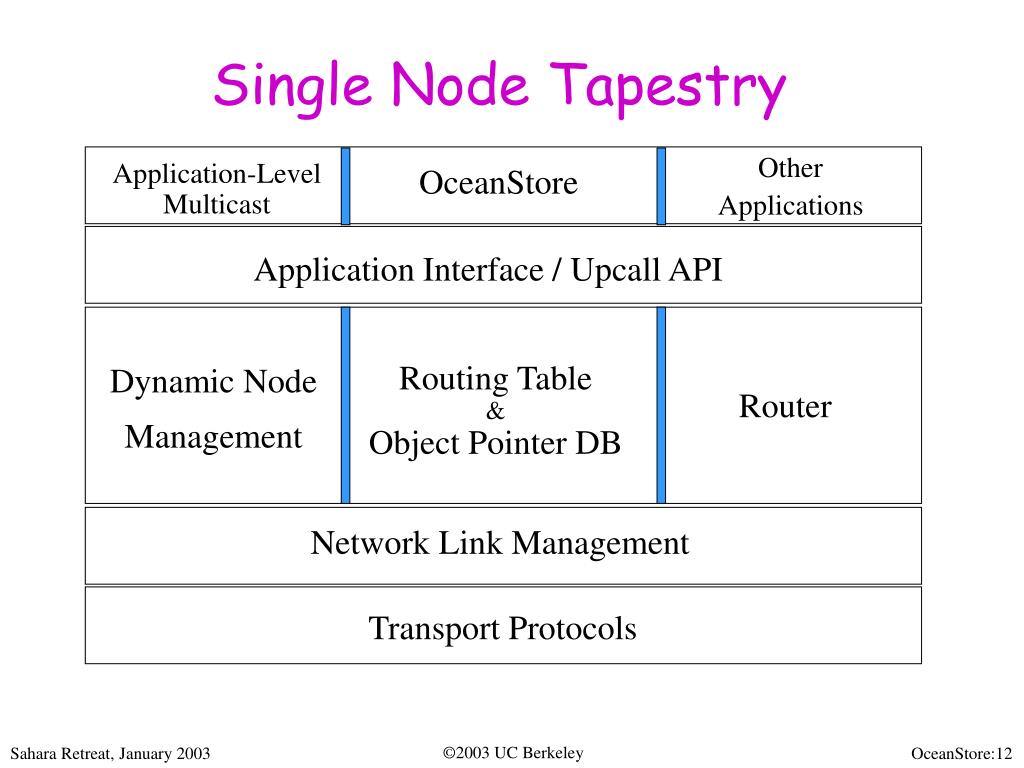 Single Node Tapestry

Application-Level Multicast

OceanStore

Other Applications

Application Interface / Upcall API

Dynamic Node Management

Routing Table & Object Pointer DB

Router

Network Link Management

Transport Protocols

Sahara Retreat, January 2003

©2003 UC Berkeley

OceanStore:12